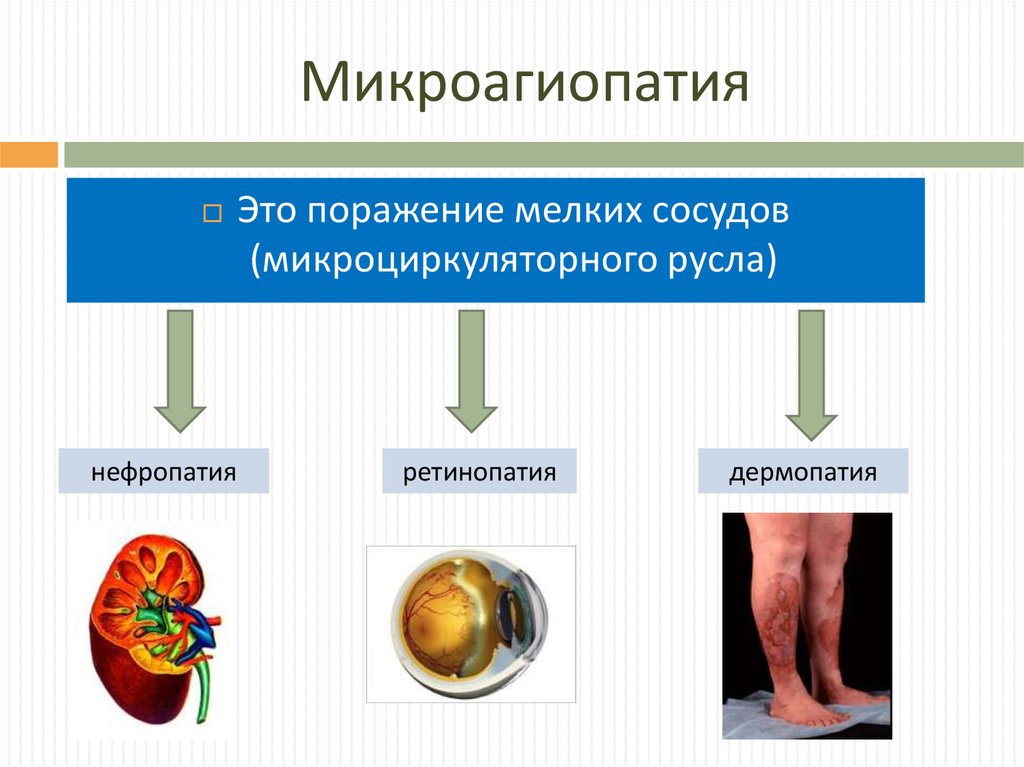 Микроагиопатия

Это поражение мелких сосудов (микроциркуляторного русла)

нефропатия

ретинопатия

дермопатия